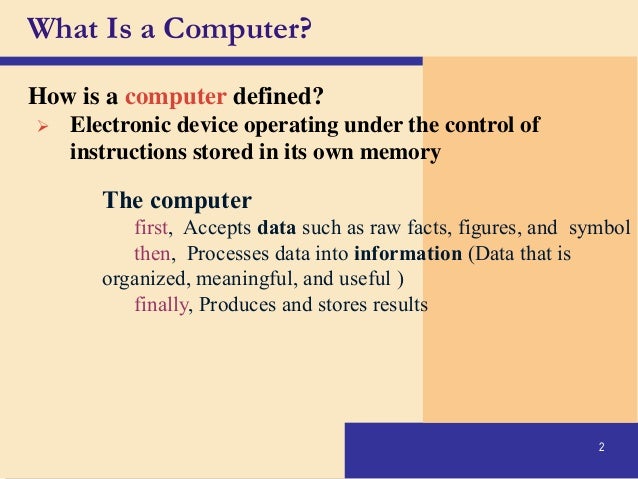 What Is a Computer?

How is a computer defined?

➢ Electronic device operating under the control of instructions stored in its own memory

The computer

first, Accepts data such as raw facts, figures, and symbol

then, Processes data into information (Data that is organized, meaningful, and useful )

finally, Produces and stores results

2